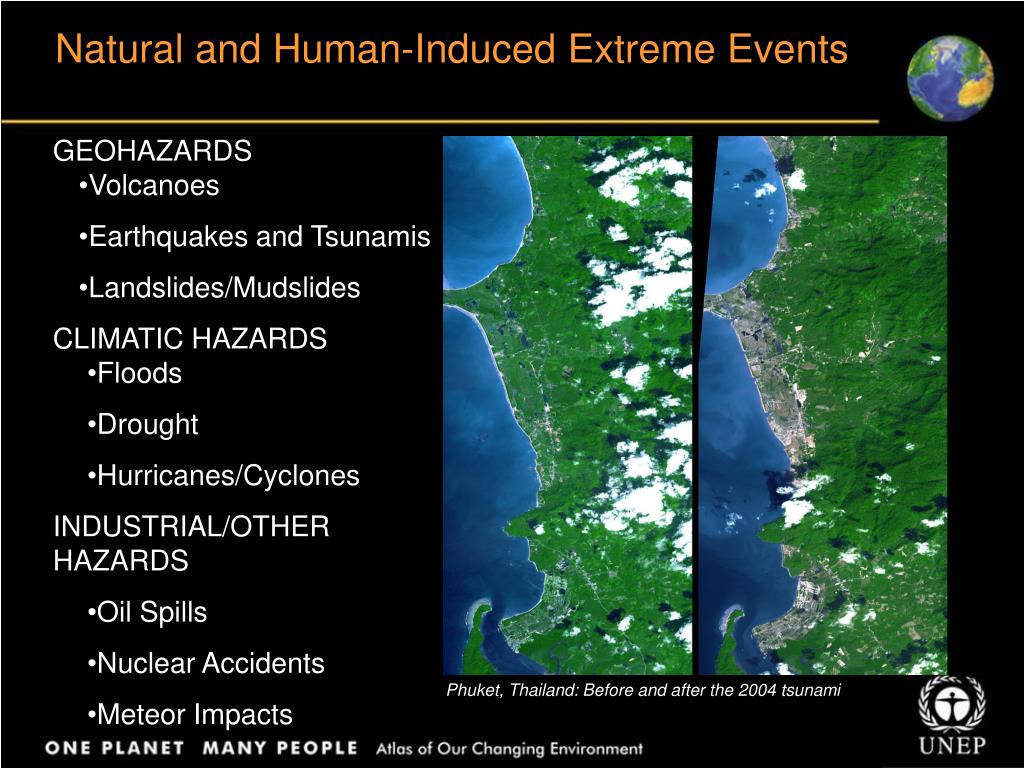 Natural and Human-Induced Extreme Events

GEOHAZARDS
•Volcanoes
•Earthquakes and Tsunamis
•Landslides/Mudslides
CLIMATIC HAZARDS
•Floods
•Drought
•Hurricanes/Cyclones
INDUSTRIAL/OTHER HAZARDS
•Oil Spills
•Nuclear Accidents
•Meteor Impacts

Phuket, Thailand: Before and after the 2004 tsunami

ONE PLANET MANY PEOPLE Atlas of Our Changing Environment

UNEP